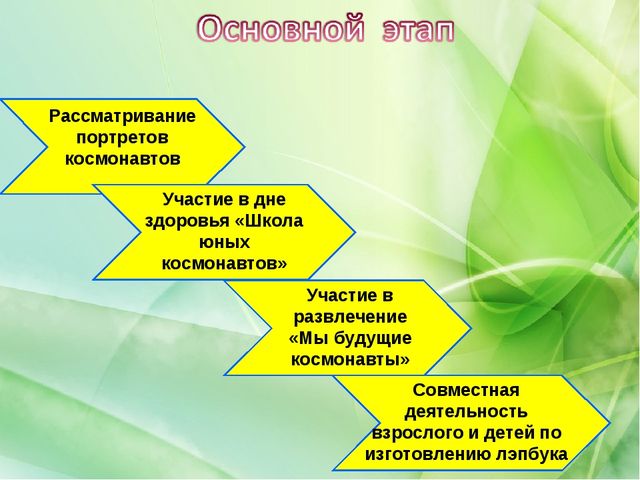 Основной этап

Рассматривание портретов космонавтов

Участие в дне здоровья «Школа юных космонавтов»

Участие в развлечение «Мы будущие космонавты»

Совместная деятельность взрослого и детей по изготовлению лэпбука